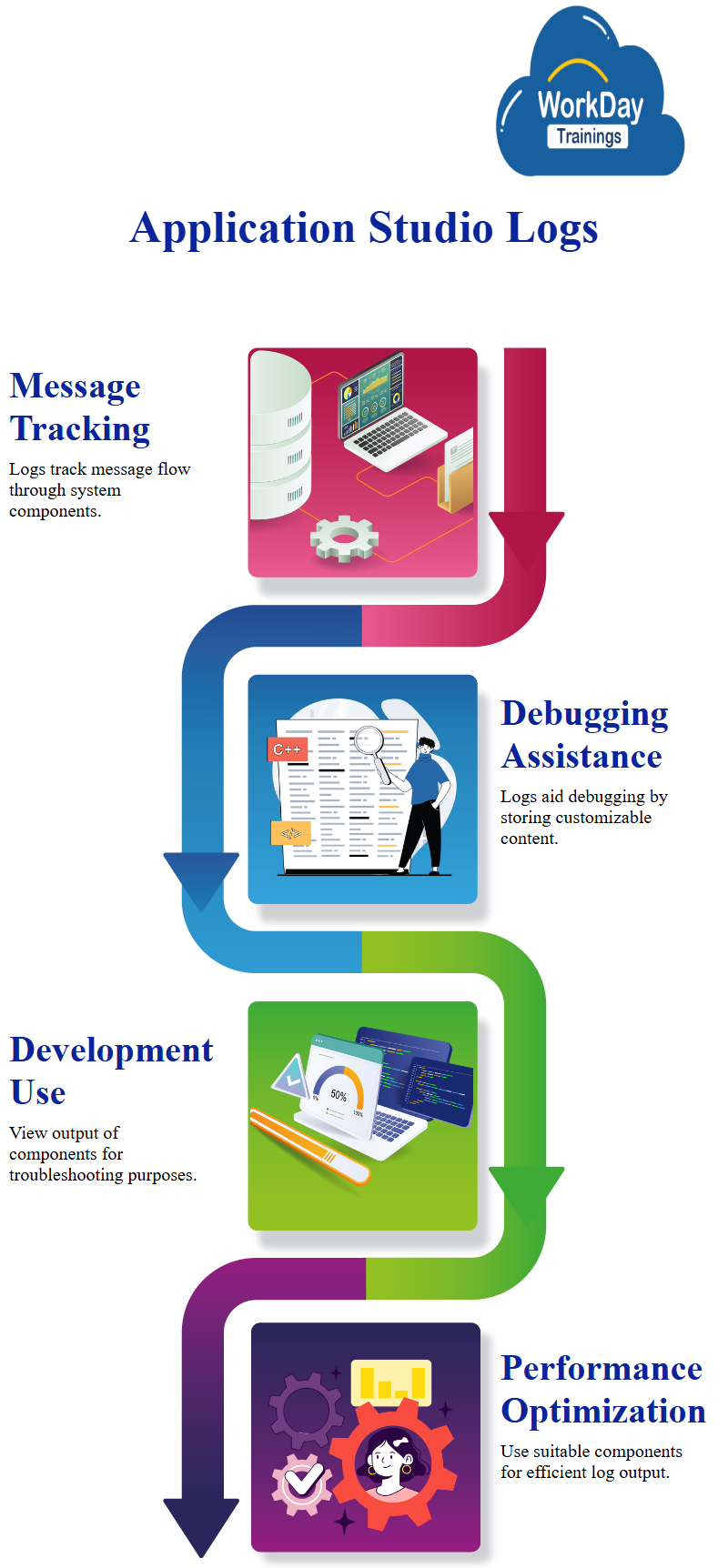 WorkDay Trainings

Application Studio Logs

Message Tracking

Logs track message flow through system components.

C++

Debugging Assistance

Logs aid debugging by storing customizable content.

Development Use

View output of components for troubleshooting purposes.

50%

Performance Optimization

Use suitable components for efficient log output.